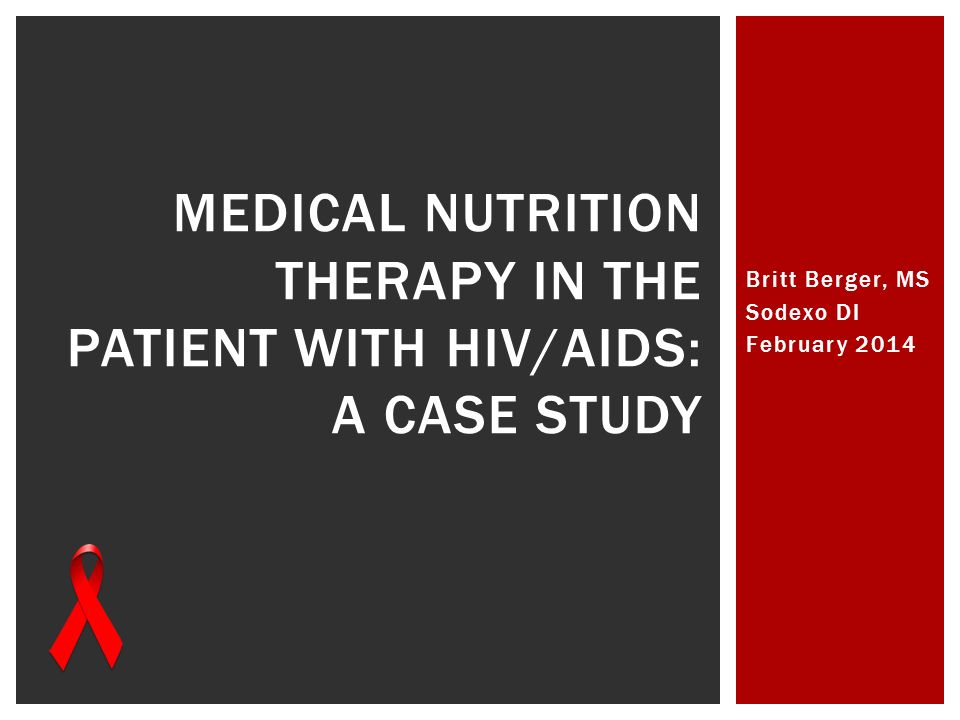 MEDICAL NUTRITION THERAPY IN THE PATIENT WITH HIV/AIDS: A CASE STUDY

Britt Berger, MS
Sodexo DI
February 2014